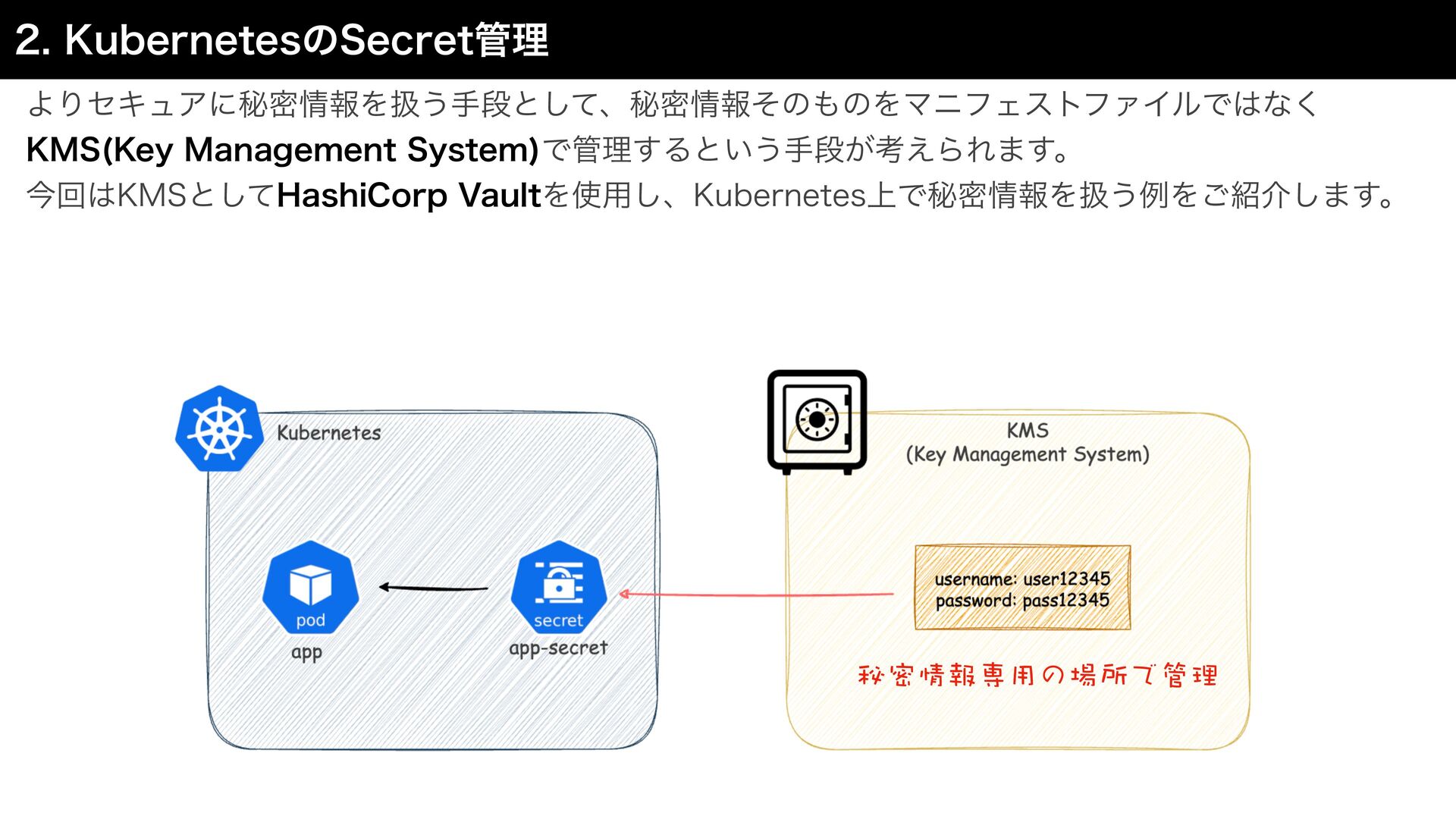 2. KubernetesのSecret管理

よりセキュアに秘密情報を扱う手段として、秘密情報そのものをマニフェストファイルではなく
KMS(Key Management System)で管理するという手段が考えられます。
今回はKMSとしてHashiCorp Vaultを使用し、Kubernetes上で秘密情報を扱う例をご紹介します。

Kubernetes

pod
app

secret
app-secret

KMS
(Key Management System)

username: user12345
password: pass12345

秘密情報専用の場所で管理